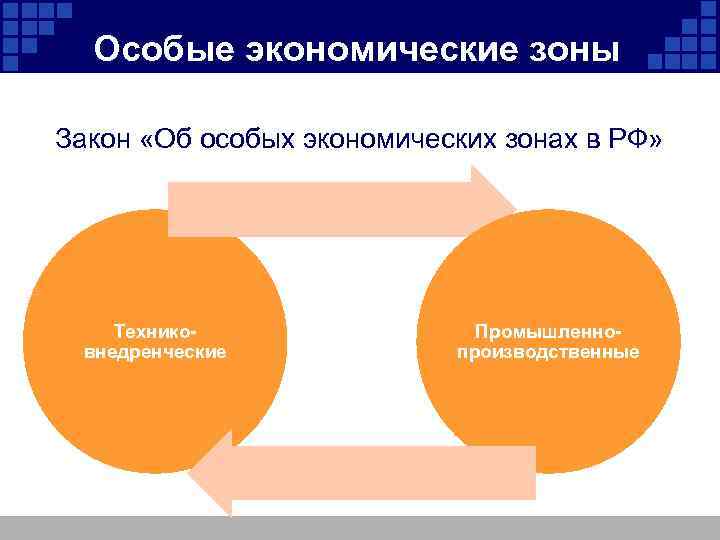 Особые экономические зоны

Закон «Об особых экономических зонах в РФ»

Технико-внедренческие

Промышленно-производственные